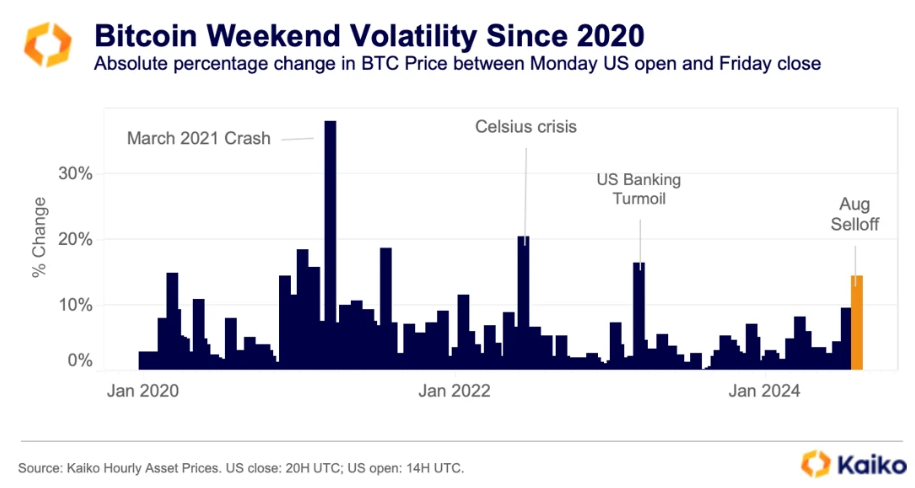 Bitcoin Weekend Volatility Since 2020
Absolute percentage change in BTC Price between Monday US open and Friday close

March 2021 Crash
Celsius crisis
US Banking Turmoil
Aug Selloff

% Change
30%
20%
10%
0%

Jan 2020
Jan 2022
Jan 2024

Source: Kaiko Hourly Asset Prices. US close: 20H UTC; US open: 14H UTC.

Kaiko